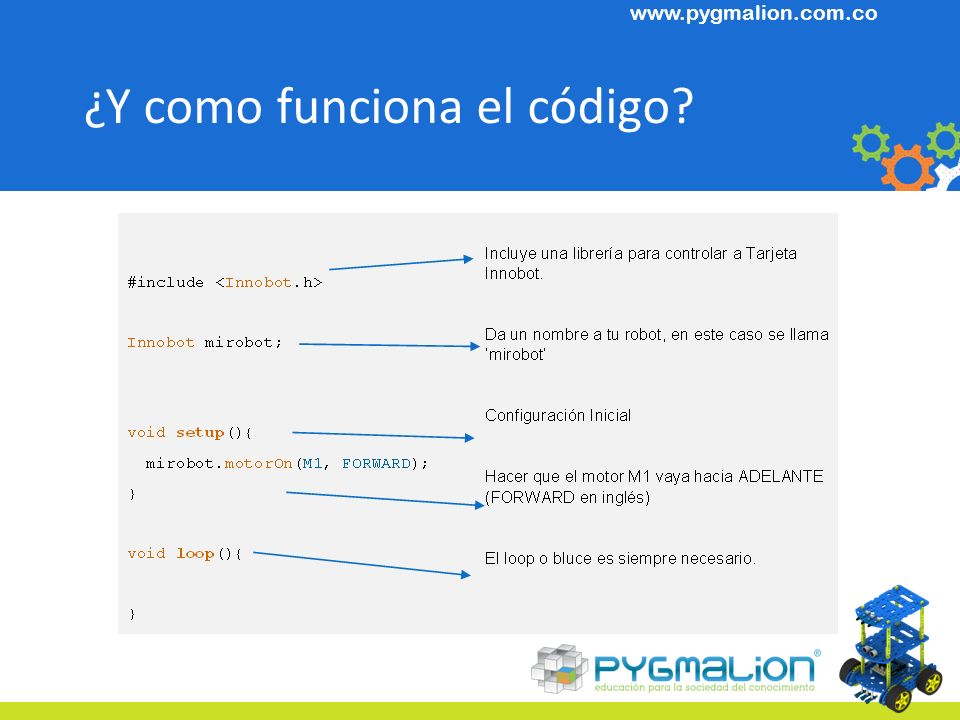 www.pygmalion.com.co

¿Y como funciona el código?

#include <Innobot.h>

Innobot mirobot;

void setup(){
  mirobot.motorOn(M1, FORWARD);
}

void loop(){

}

Incluye una librería para controlar a Tarjeta Innobot.

Da un nombre a tu robot, en este caso se llama 'mirobot'

Configuración Inicial

Hacer que el motor M1 vaya hacia ADELANTE (FORWARD en inglés)

El loop o bluce es siempre necesario.

PYGMALION®
educación para la sociedad del conocimiento